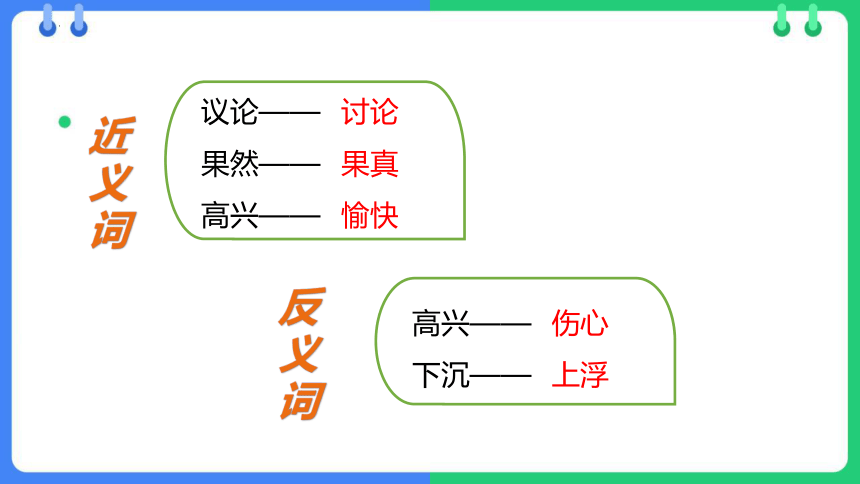 近义词

议论—— 讨论
果然—— 果真
高兴—— 愉快

反义词

高兴—— 伤心
下沉—— 上浮